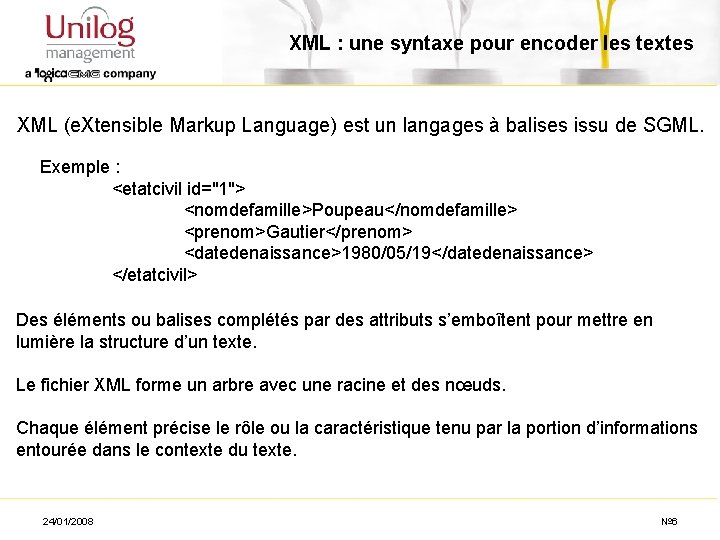 Unilog management
a logicaCMG company

XML : une syntaxe pour encoder les textes

XML (eXtensible Markup Language) est un langages à balises issu de SGML.

Exemple :
<etatcivil id="1">
<nomdefamille>Poupeau</nomdefamille>
<prenom>Gautier</prenom>
<datedenaissance>1980/05/19</datedenaissance>
</etatcivil>

Des éléments ou balises complétés par des attributs s'emboîtent pour mettre en lumière la structure d'un texte.

Le fichier XML forme un arbre avec une racine et des nœuds.

Chaque élément précise le rôle ou la caractéristique tenu par la portion d'informations entourée dans le contexte du texte.

24/01/2008

N°6